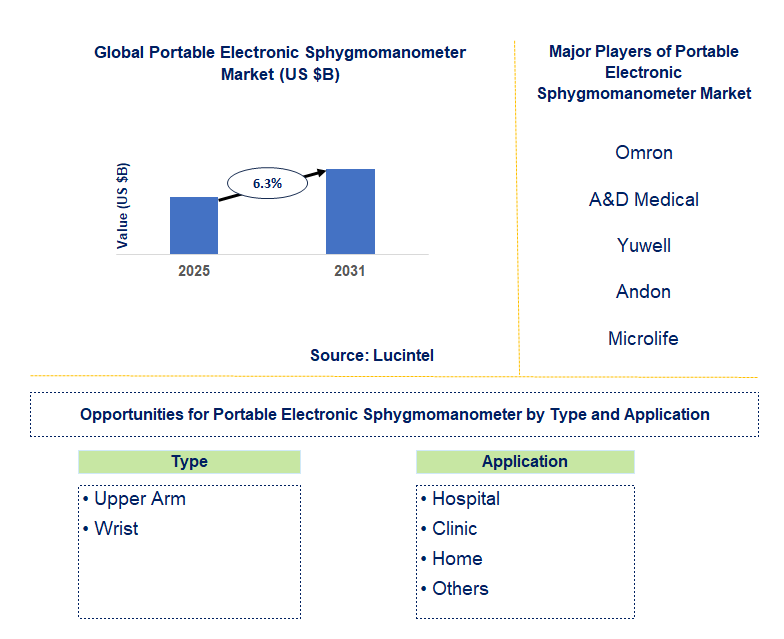 Global Portable Electronic Sphygmomanometer Market (US $B)

Value (US $B)

6.3%

2025

2031

Source: Lucintel

Major Players of Portable Electronic Sphygmomanometer Market

Omron

A&D Medical

Yuwell

Andon

Microlife

Opportunities for Portable Electronic Sphygmomanometer by Type and Application

Type

• Upper Arm
• Wrist

Application

• Hospital
• Clinic
• Home
• Others